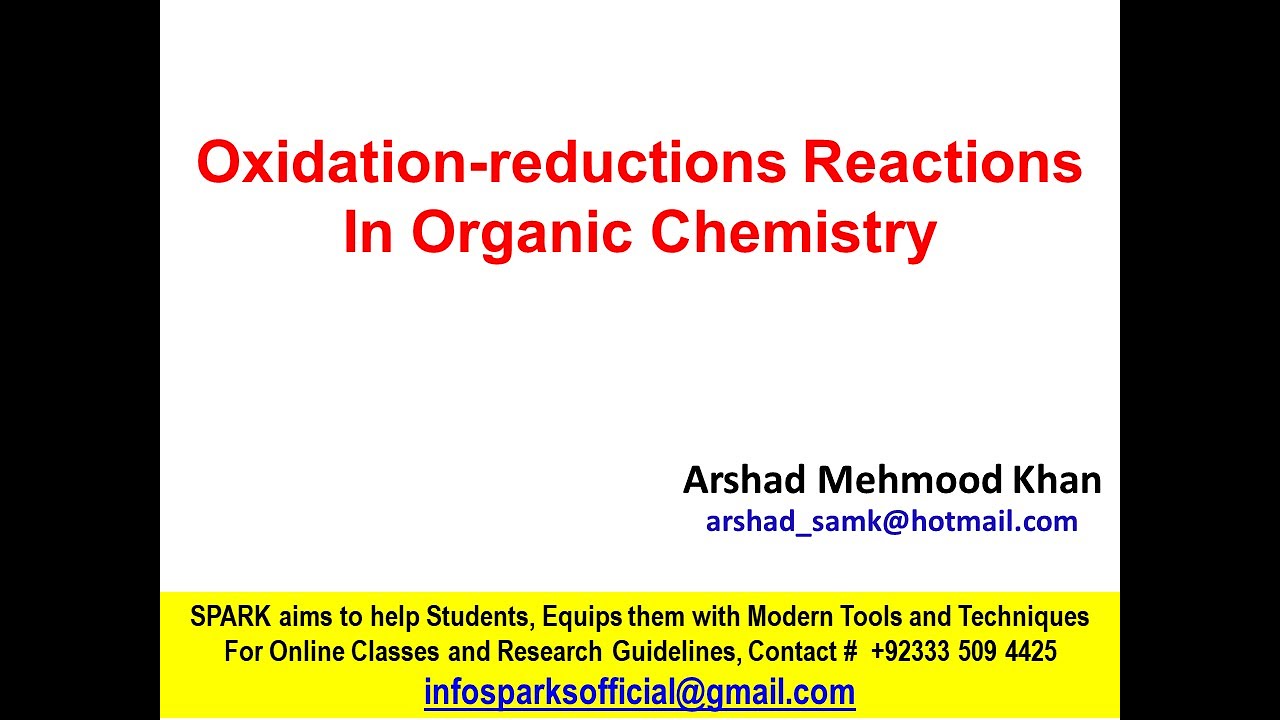 Oxidation-reductions Reactions In Organic Chemistry

Arshad Mehmood Khan
arshad_samk@hotmail.com

SPARK aims to help Students, Equips them with Modern Tools and Techniques
For Online Classes and Research Guidelines, Contact # +92333 509 4425
infosparksofficial@gmail.com